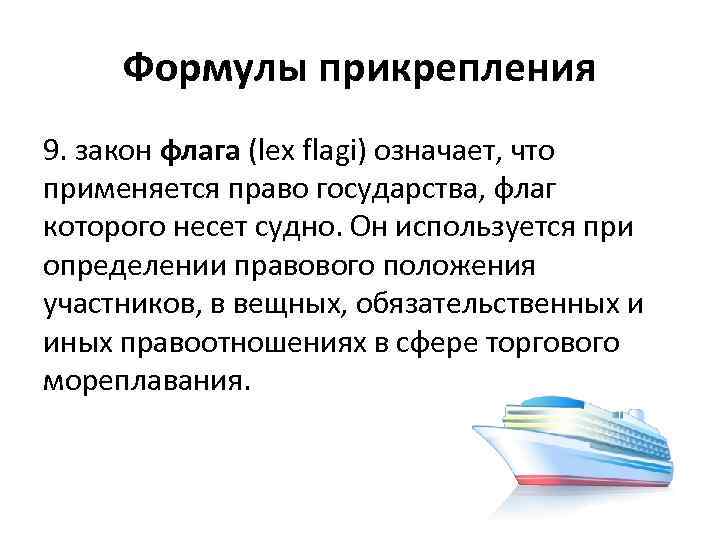 Формулы прикрепления

9. закон флага (lex flagi) означает, что применяется право государства, флаг которого несет судно. Он используется при определении правового положения участников, в вещных, обязательственных и иных правоотношениях в сфере торгового мореплавания.